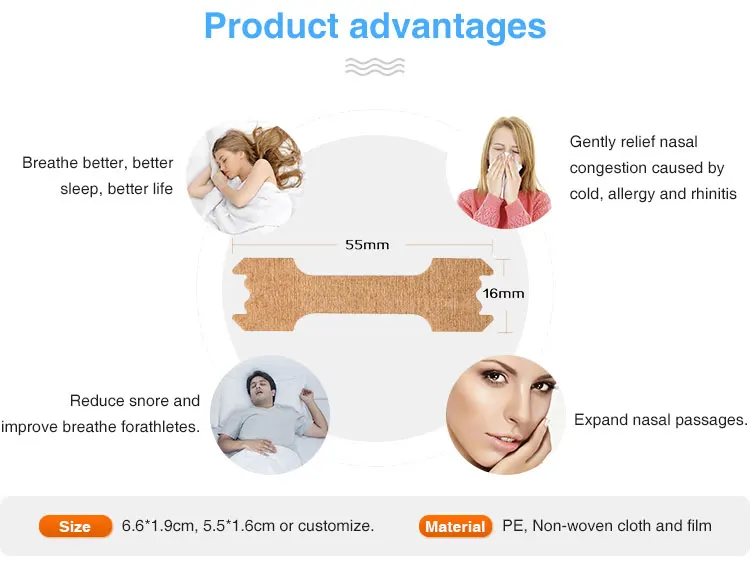 Product advantages

Breathe better, better sleep, better life

Gently relief nasal congestion caused by cold, allergy and rhinitis

55mm

16mm

Reduce snore and improve breathe forathletes.

Expand nasal passages.

Size 6.6*1.9cm, 5.5*1.6cm or customize.

Material PE, Non-woven cloth and film